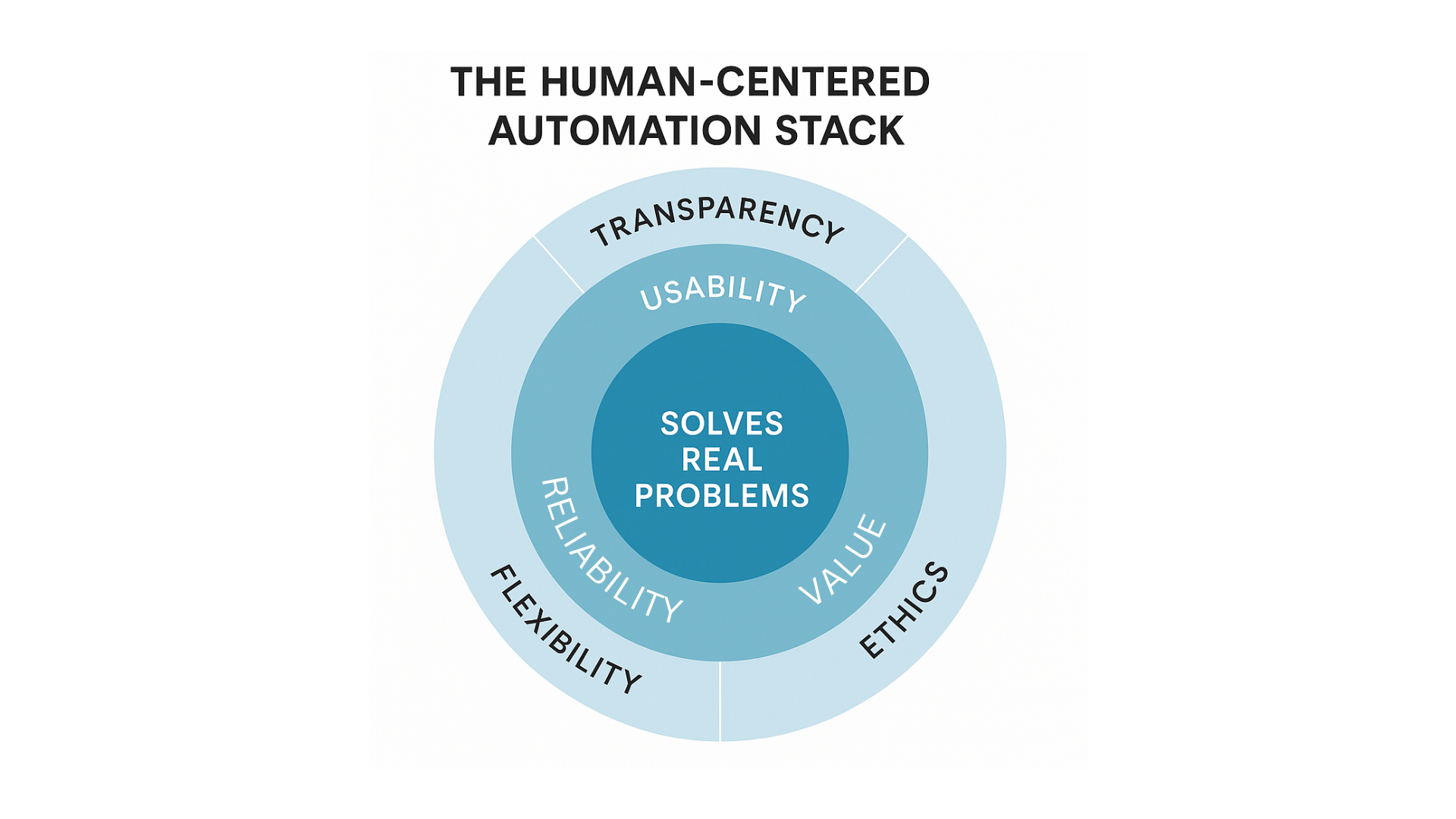 THE HUMAN-CENTERED AUTOMATION STACK

TRANSPARENCY

USABILITY

SOLVES REAL PROBLEMS

RELIABILITY

VALUE

FLEXIBILITY

ETHICS